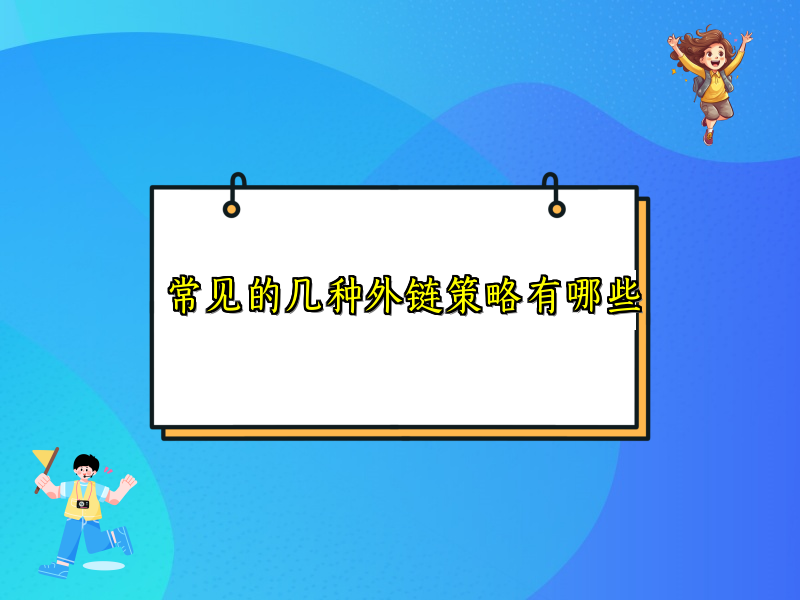 常见的几种外链策略有哪些